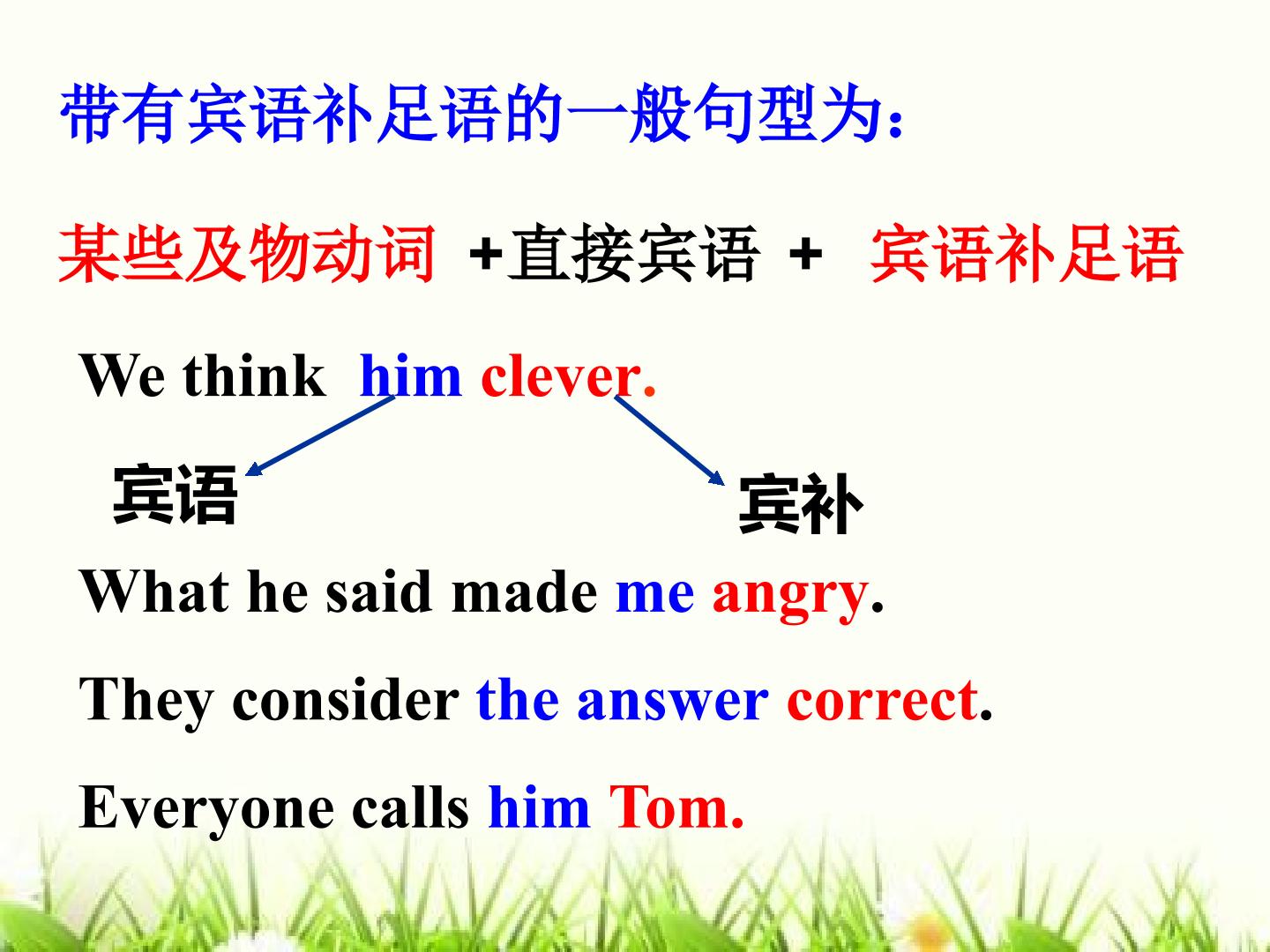 带有宾语补足语的一般句型为：

某些及物动词 +直接宾语 + 宾语补足语

We think him clever.

宾语

宾补

What he said made me angry.

They consider the answer correct.

Everyone calls him Tom.